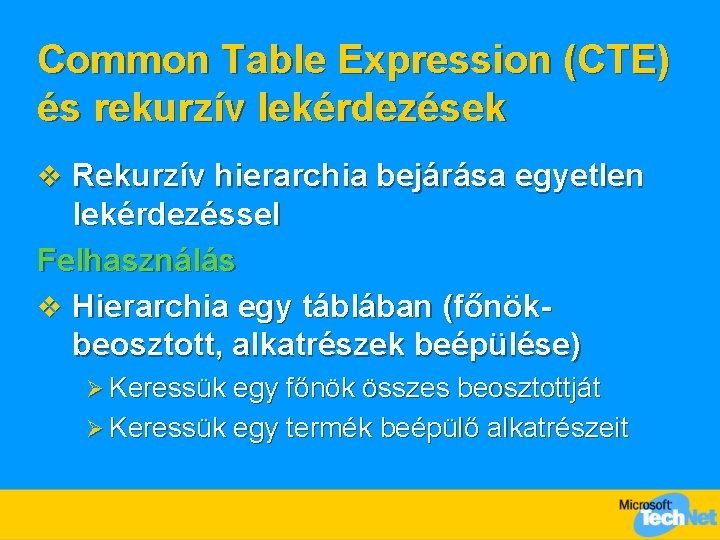 Common Table Expression (CTE) és rekurzív lekérdezések

❖ Rekurzív hierarchia bejárása egyetlen lekérdezéssel

Felhasználás

❖ Hierarchia egy táblában (főnök-beosztott, alkatrészek beépülése)

➢ Keressük egy főnök összes beosztottját

➢ Keressük egy termék beépülő alkatrészeit

Microsoft TechNet